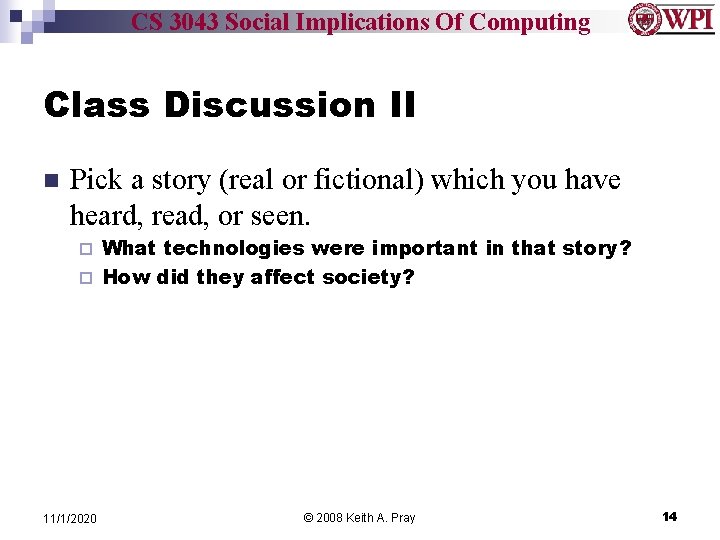 CS 3043 Social Implications Of Computing WPI

Class Discussion II

Pick a story (real or fictional) which you have heard, read, or seen.

What technologies were important in that story?

How did they affect society?

11/1/2020 © 2008 Keith A. Pray 14